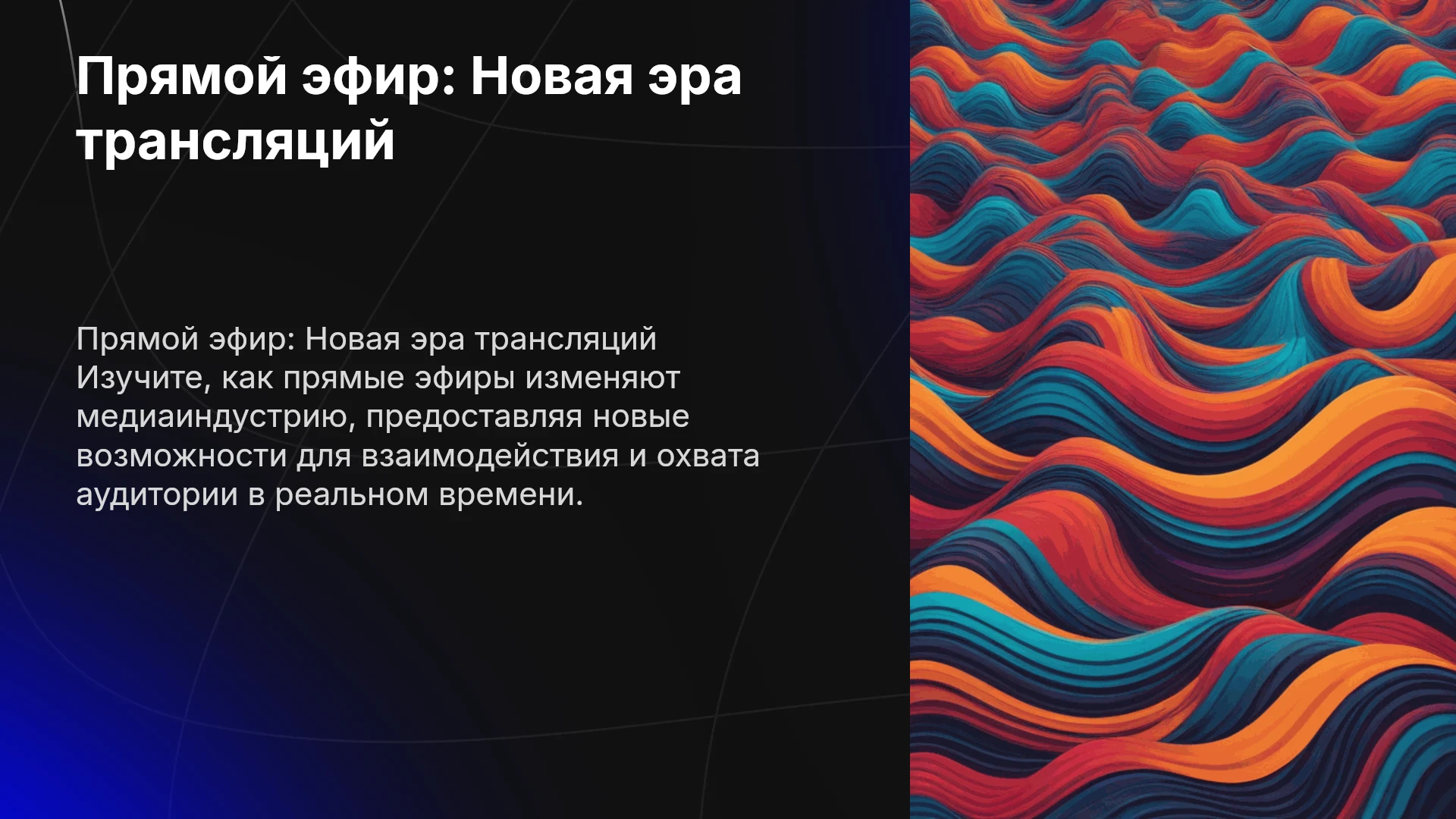 Прямой эфир: Новая эра трансляций

Прямой эфир: Новая эра трансляций Изучите, как прямые эфиры изменяют медиаиндустрию, предоставляя новые возможности для взаимодействия и охвата аудитории в реальном времени.